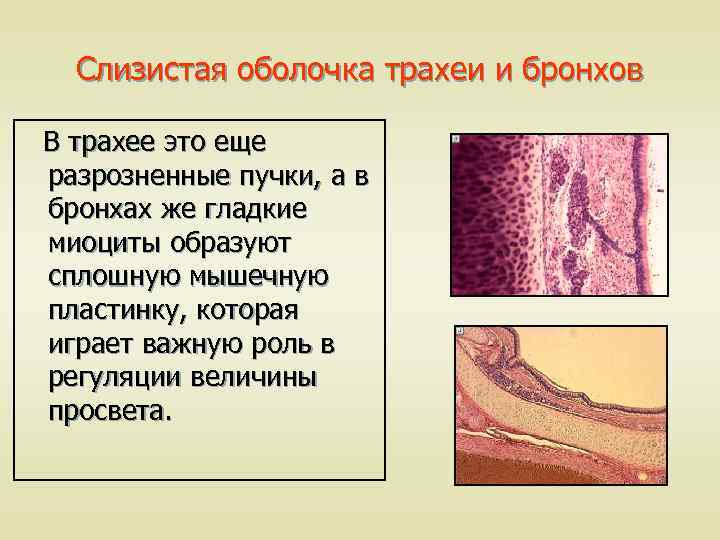 Слизистая оболочка трахеи и бронхов

В трахее это еще разрозненные пучки, а в бронхах же гладкие миоциты образуют сплошную мышечную пластинку, которая играет важную роль в регуляции величины просвета.